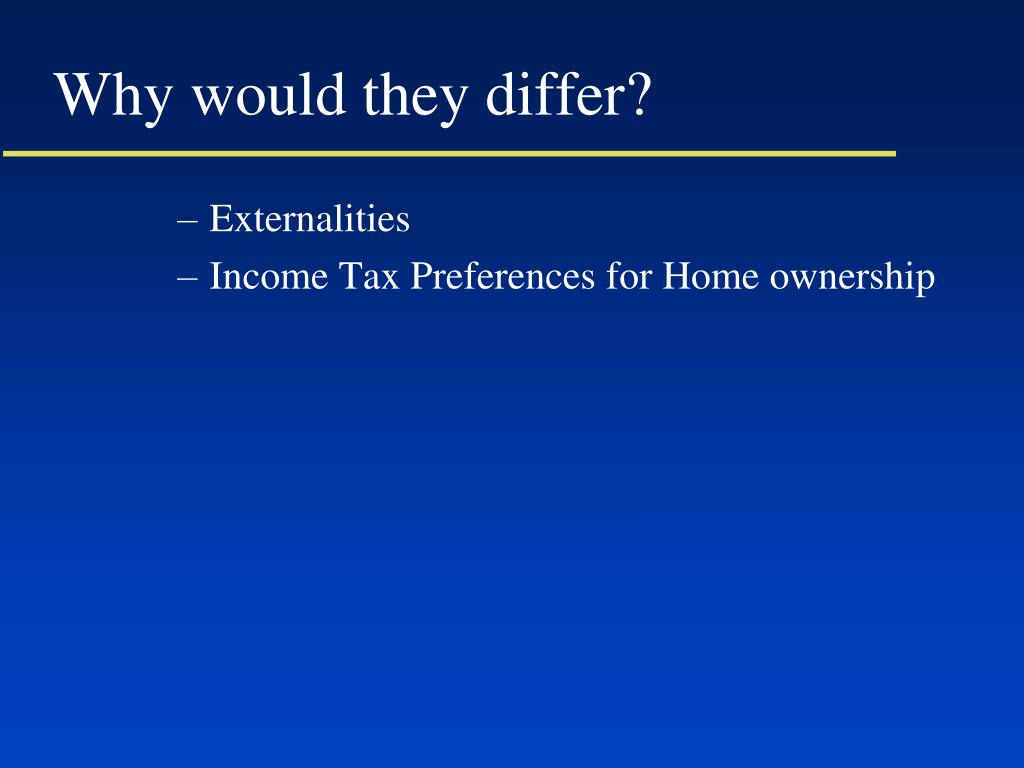 Why would they differ?

– Externalities

– Income Tax Preferences for Home ownership